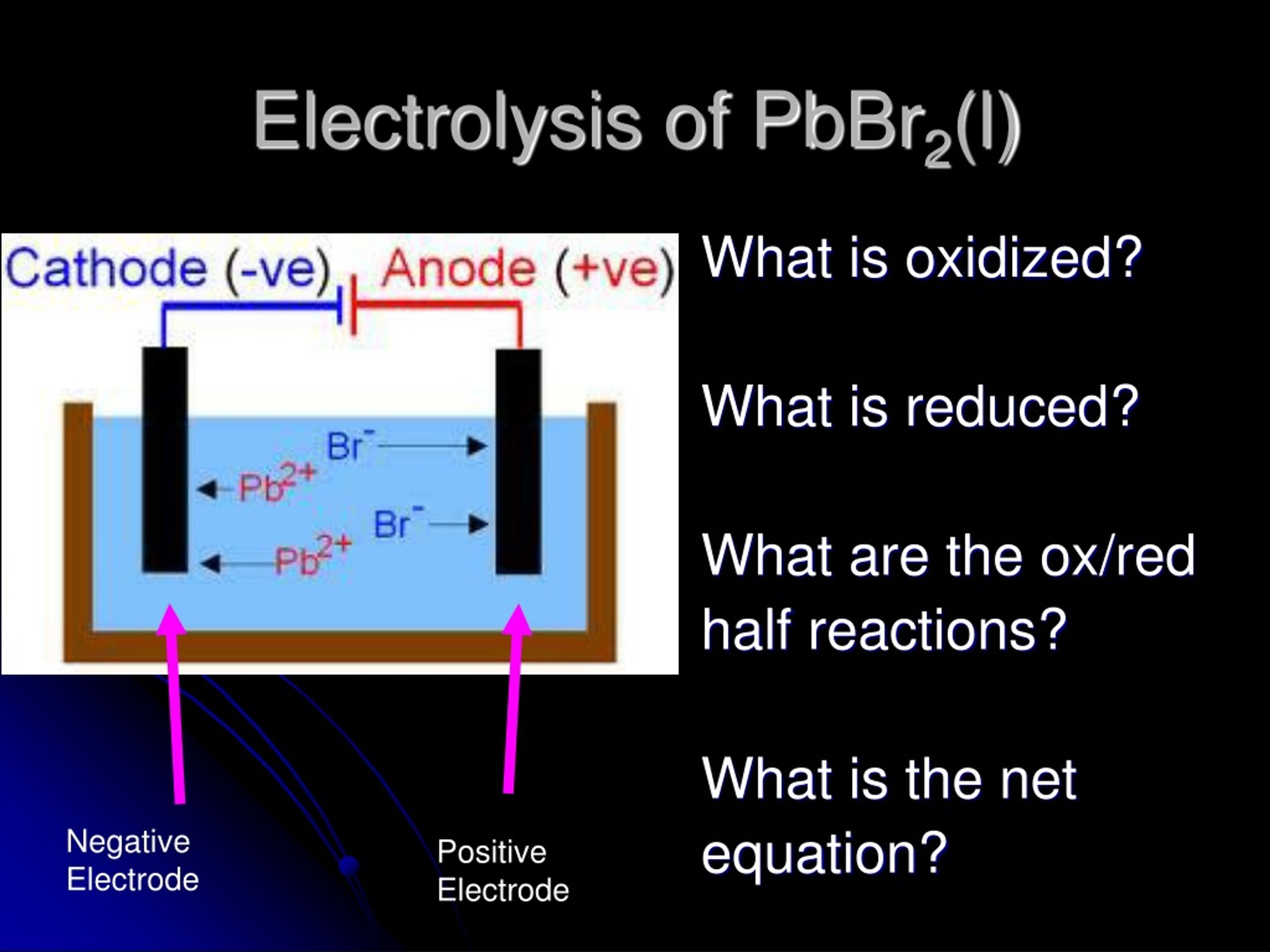 Electrolysis of $PbBr_2(l)$

Cathode (-ve) Anode (+ve)

$Br^-$

$Pb^{2+}$

$Br^-$

$Pb^{2+}$

Negative Electrode

Positive Electrode

What is oxidized?

What is reduced?

What are the ox/red half reactions?

What is the net equation?